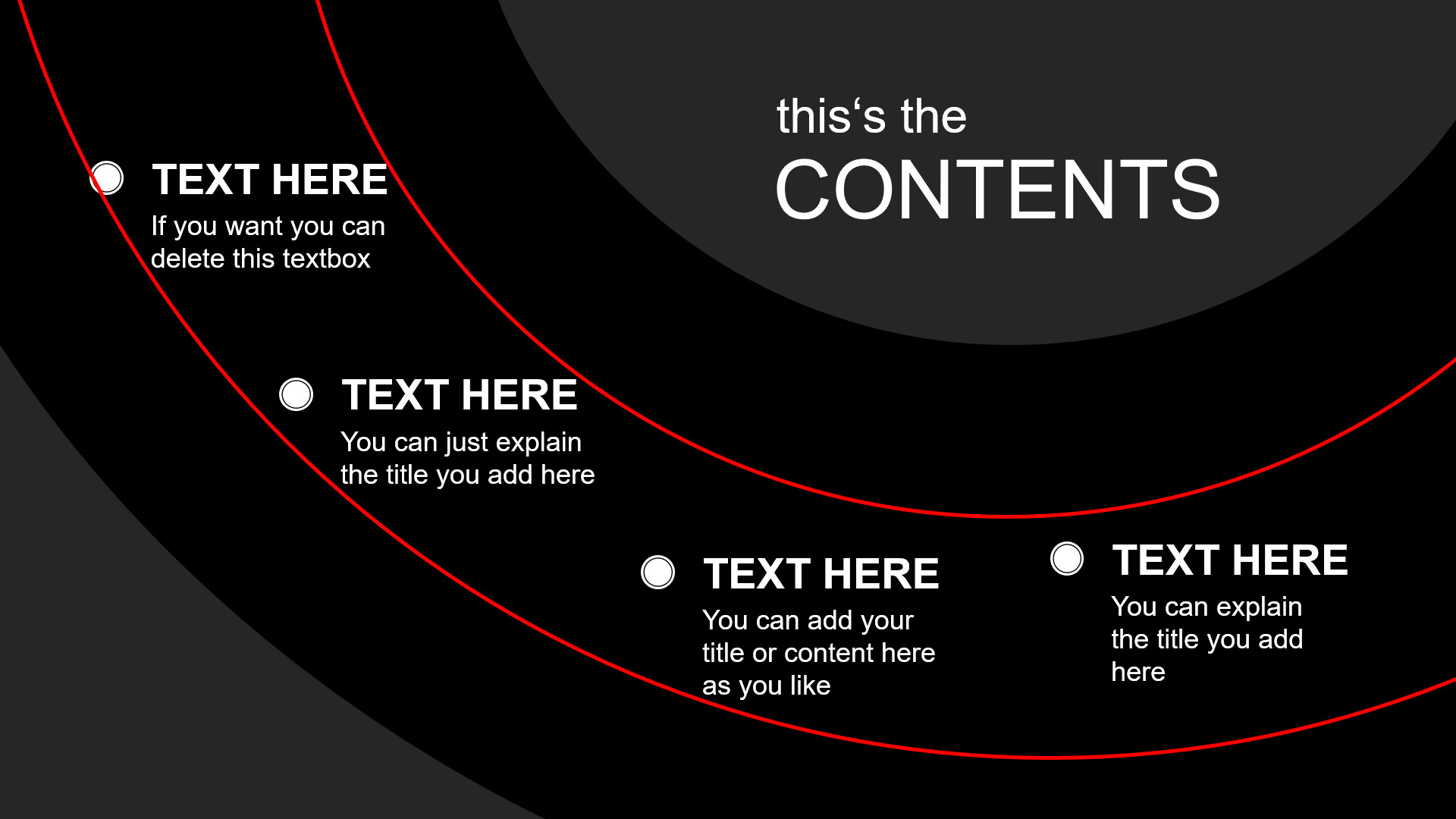 this‘s the
CONTENTS

TEXT HERE
If you want you can delete this textbox

TEXT HERE
You can just explain the title you add here

TEXT HERE
You can add your title or content here as you like

TEXT HERE
You can explain the title you add here